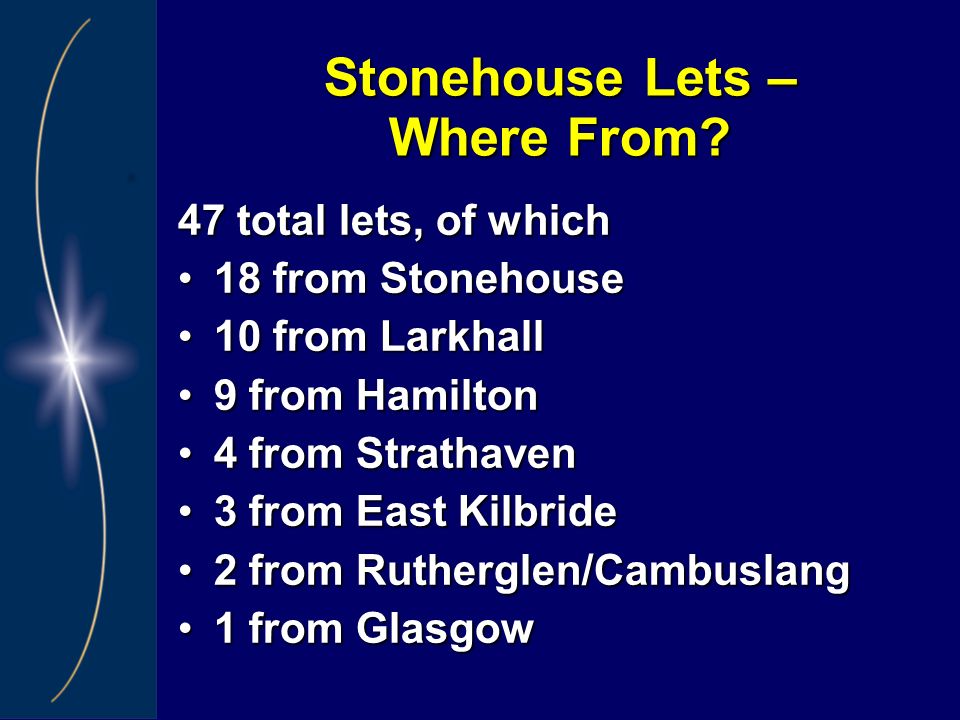 Stonehouse Lets – Where From?

47 total lets, of which
• 18 from Stonehouse
• 10 from Larkhall
• 9 from Hamilton
• 4 from Strathaven
• 3 from East Kilbride
• 2 from Rutherglen/Cambuslang
• 1 from Glasgow